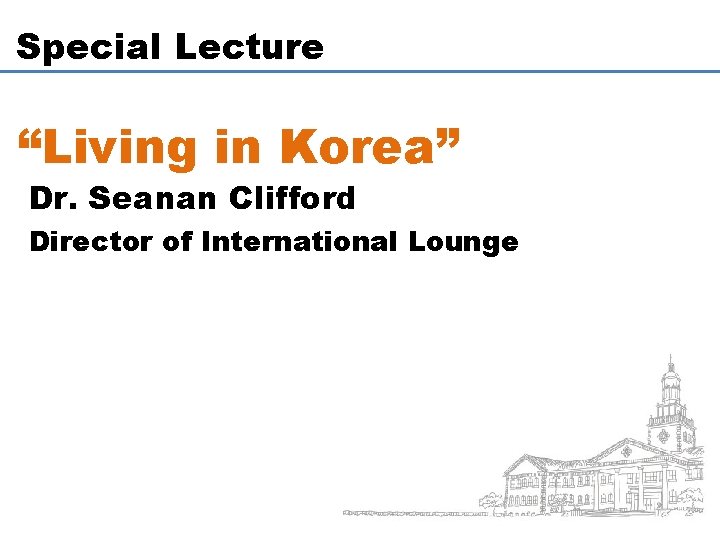 Special Lecture

“Living in Korea”

Dr. Seanan Clifford

Director of International Lounge